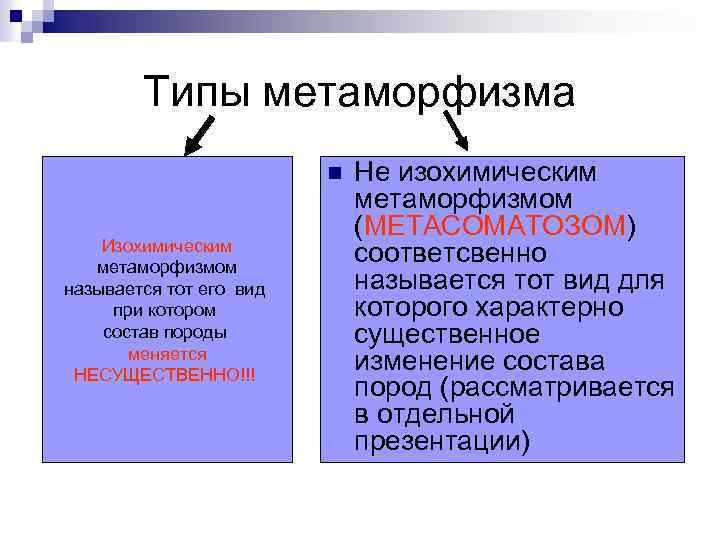 Типы метаморфизма

Изохимическим метаморфизмом называется тот его вид при котором состав породы меняется НЕСУЩЕСТВЕННО!!!

Не изохимическим метаморфизмом (МЕТАСОМАТОЗОМ) соответсвенно называется тот вид для которого характерно существенное изменение состава пород (рассматривается в отдельной презентации)